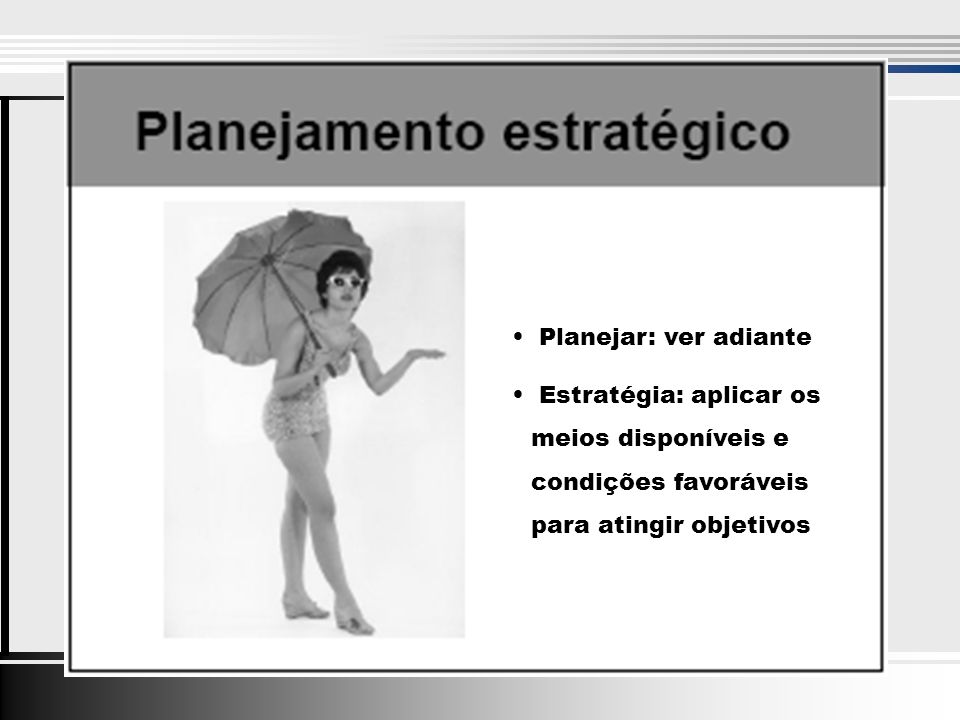 Planejamento estratégico

• Planejar: ver adiante

• Estratégia: aplicar os meios disponíveis e condições favoráveis para atingir objetivos